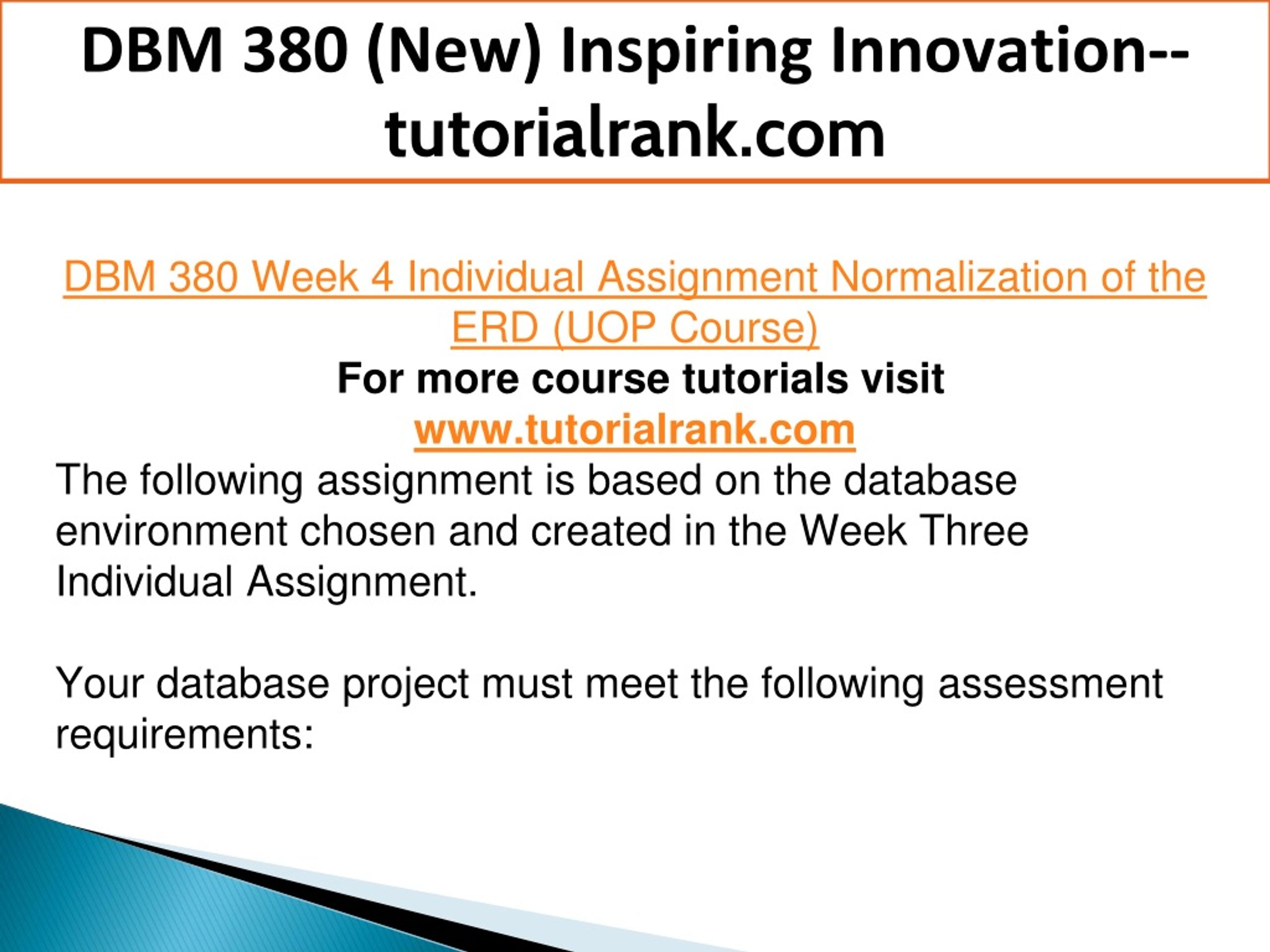 DBM 380 (New) Inspiring Innovation--tutorialrank.com

DBM 380 Week 4 Individual Assignment Normalization of the ERD (UOP Course)

For more course tutorials visit
www.tutorialrank.com

The following assignment is based on the database environment chosen and created in the Week Three Individual Assignment.

Your database project must meet the following assessment requirements: